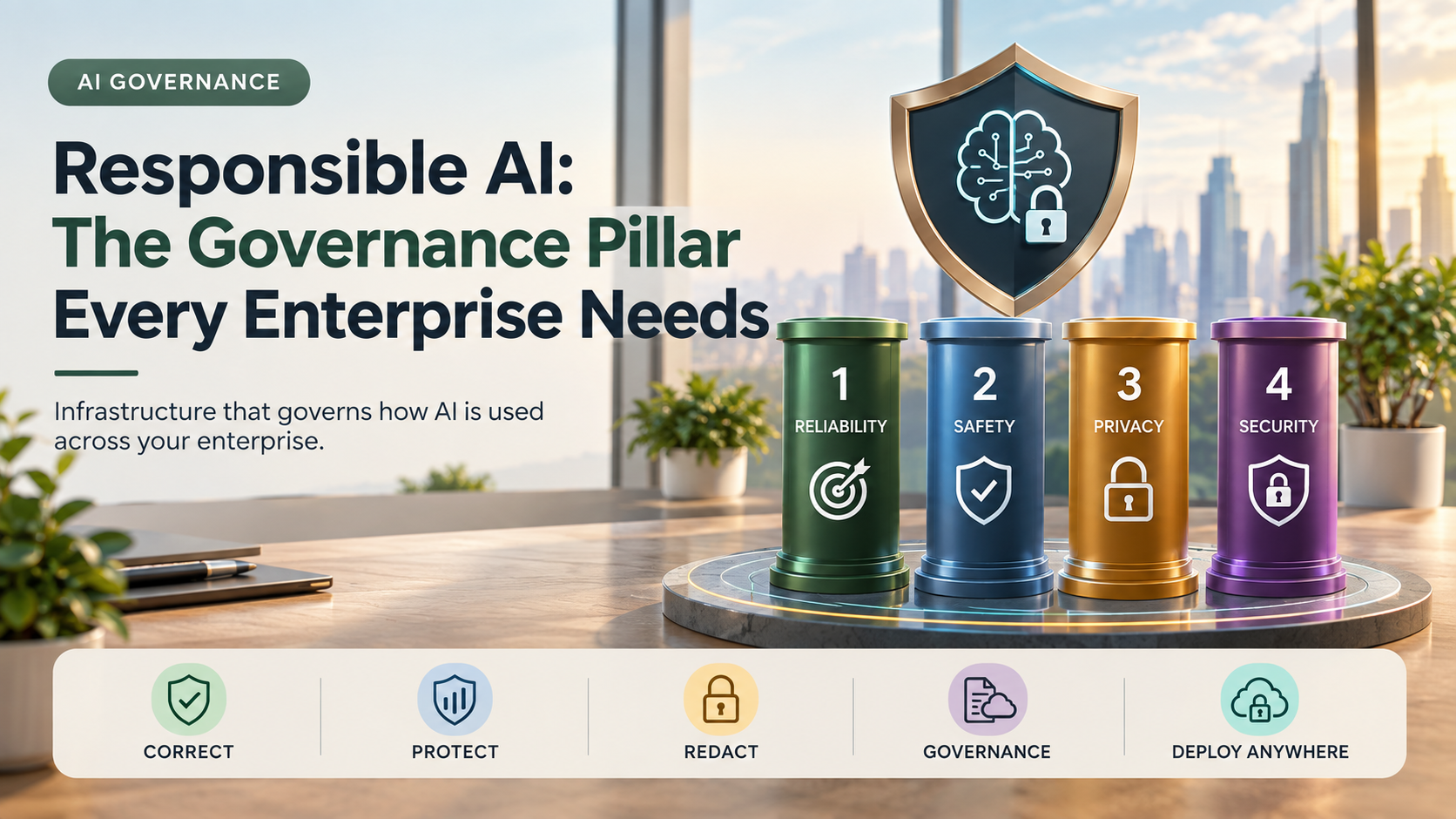 AI GOVERNANCE

Responsible AI: The Governance Pillar Every Enterprise Needs

Infrastructure that governs how AI is used across your enterprise.

1 RELIABILITY

2 SAFETY

3 PRIVACY

4 SECURITY

CORRECT

PROTECT

REDACT

GOVERNANCE

DEPLOY ANYWHERE